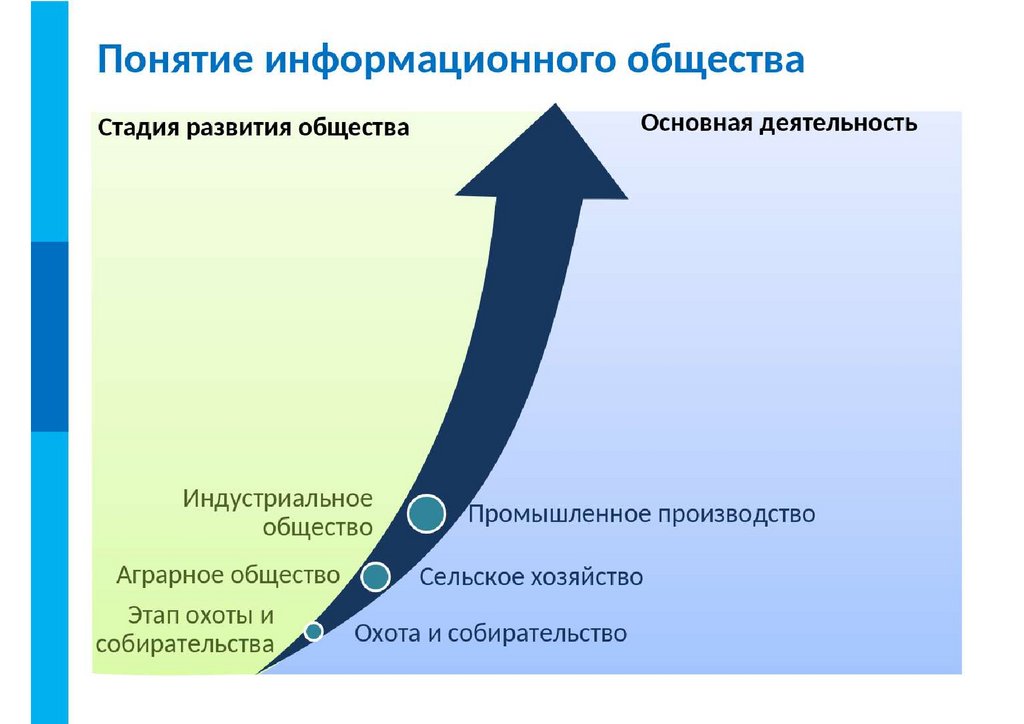 Понятие информационного общества

Стадия развития общества

Основная деятельность

Индустриальное общество

Промышленное производство

Аграрное общество

Сельское хозяйство

Этап охоты и собирательства

Охота и собирательство